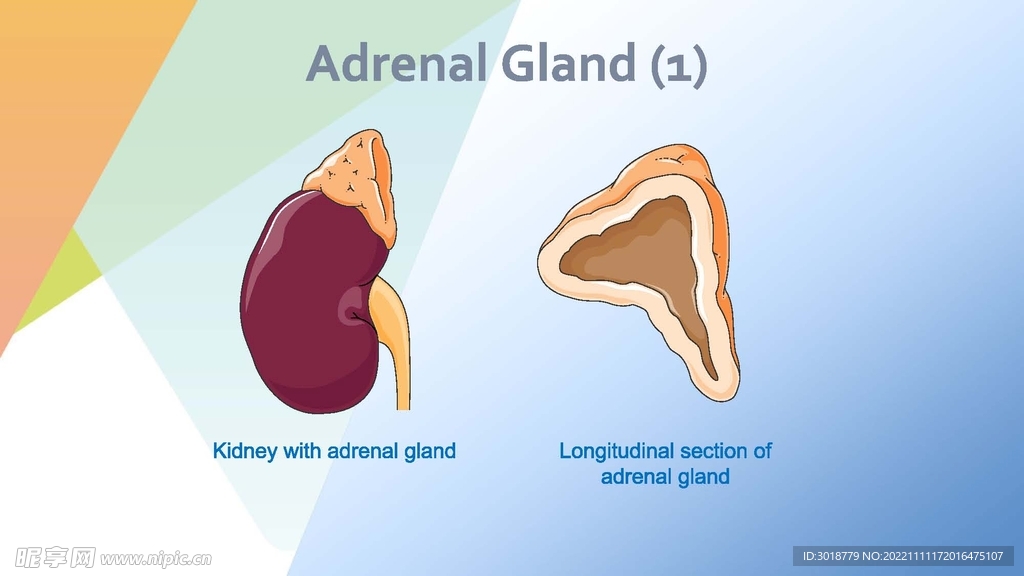 Adrenal Gland (1)

Kidney with adrenal gland

Longitudinal section of adrenal gland

昵享网 www.nipic.cn

ID:3018779 NO:20221111172016475107